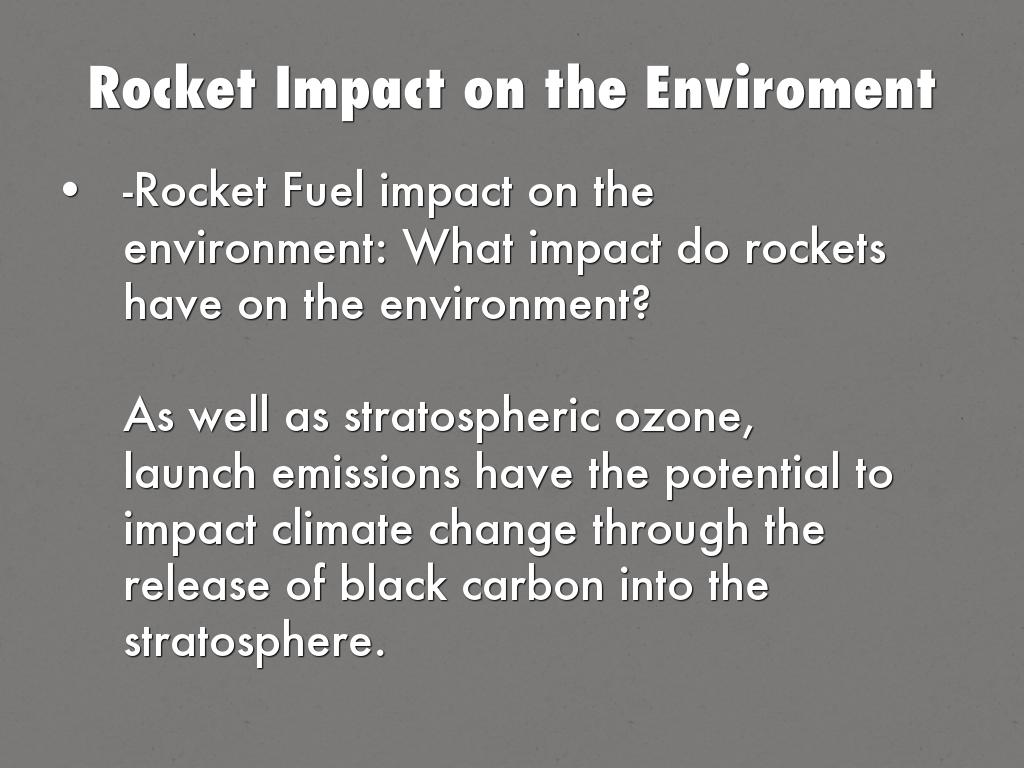 Rocket Impact on the Enviroment

• -Rocket Fuel impact on the environment: What impact do rockets have on the environment?

As well as stratospheric ozone, launch emissions have the potential to impact climate change through the release of black carbon into the stratosphere.